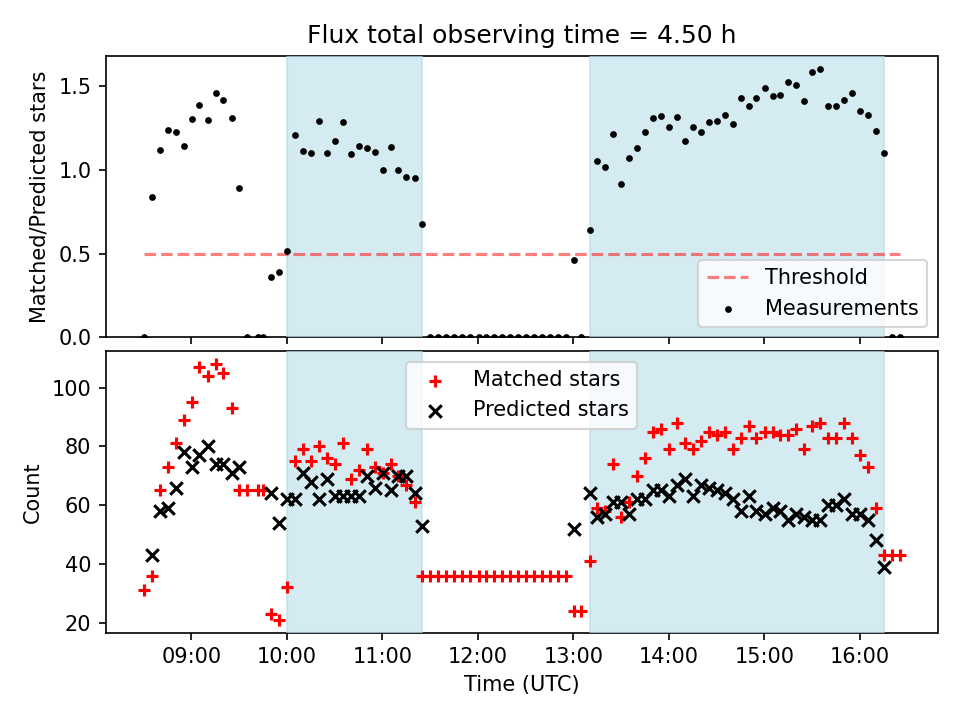 Flux total observing time = 4.50 h

Matched/Predicted stars

1.5
1.0
0.5
0.0

Threshold
Measurements

Count

100
80
60
40
20

Matched stars
Predicted stars

09:00
10:00
11:00
12:00
13:00
14:00
15:00
16:00

Time (UTC)